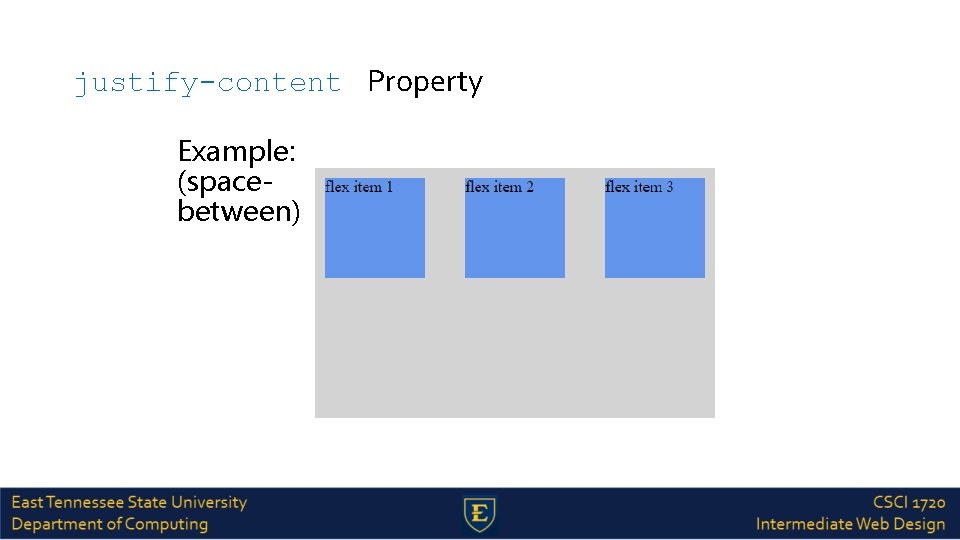 justify-content Property

Example: (space-between)

flex item 1

flex item 2

flex item 3

East Tennessee State University
Department of Computing

E

CSCI 1720
Intermediate Web Design